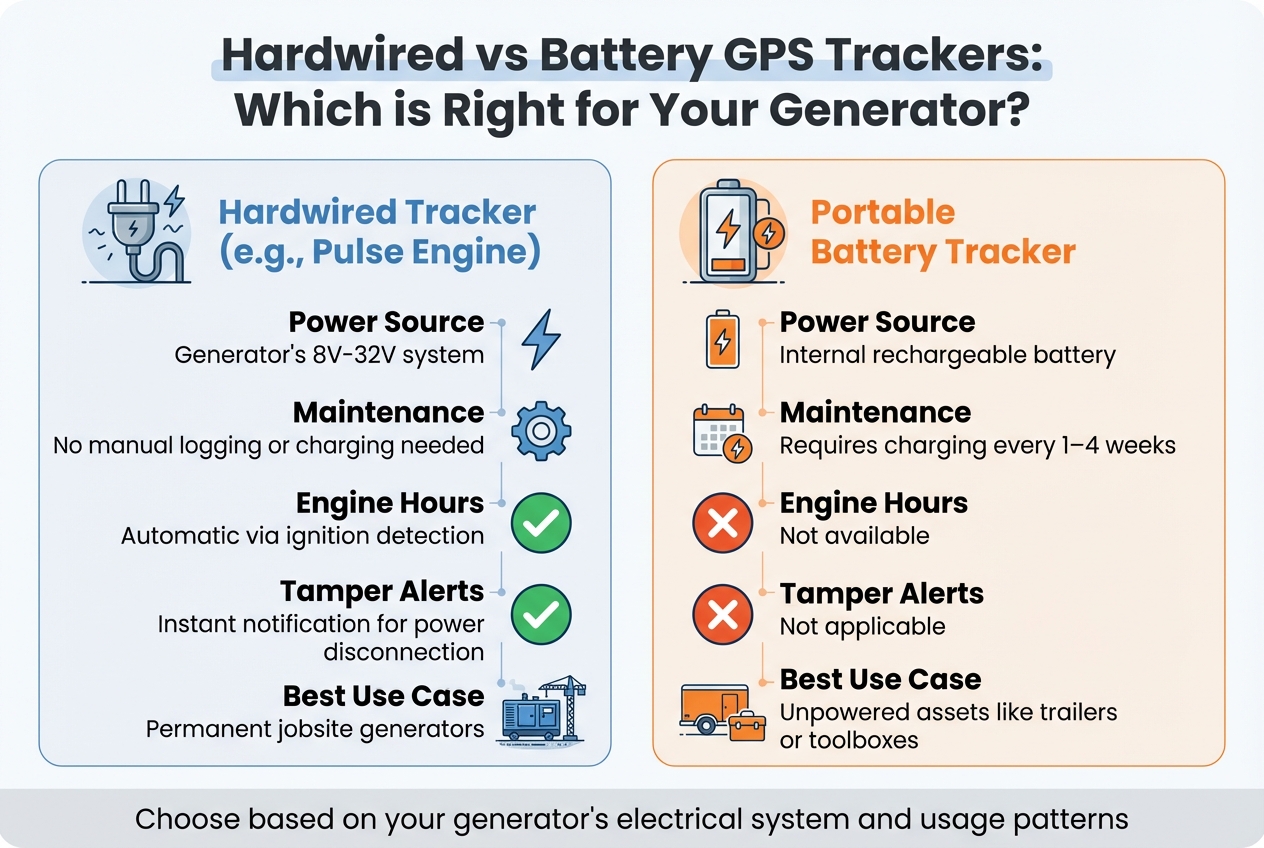 Hardwired vs Battery GPS Trackers: Which is Right for Your Generator?

Hardwired Tracker (e.g., Pulse Engine)

Power Source
Generator's 8V-32V system

Maintenance
No manual logging or charging needed

Engine Hours
Automatic via ignition detection

Tamper Alerts
Instant notification for power disconnection

Best Use Case
Permanent jobsite generators

Portable Battery Tracker

Power Source
Internal rechargeable battery

Maintenance
Requires charging every 1–4 weeks

Engine Hours
Not available

Tamper Alerts
Not applicable

Best Use Case
Unpowered assets like trailers or toolboxes

Choose based on your generator's electrical system and usage patterns